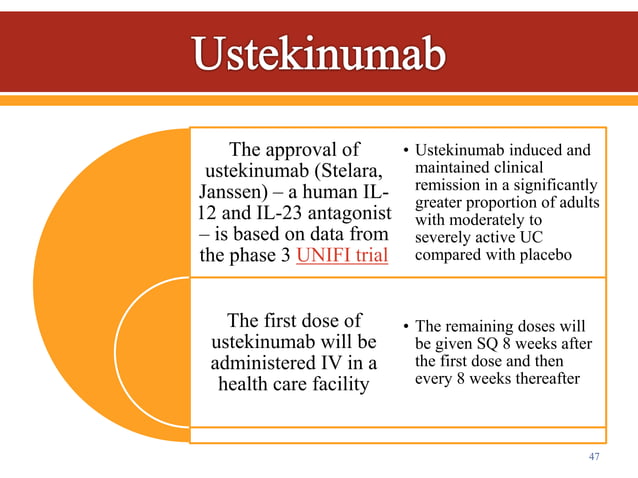 Ustekinumab

The approval of ustekinumab (Stelara, Janssen) – a human IL-12 and IL-23 antagonist – is based on data from the phase 3 UNIFI trial

• Ustekinumab induced and maintained clinical remission in a significantly greater proportion of adults with moderately to severely active UC compared with placebo

The first dose of ustekinumab will be administered IV in a health care facility

• The remaining doses will be given SQ 8 weeks after the first dose and then every 8 weeks thereafter

47